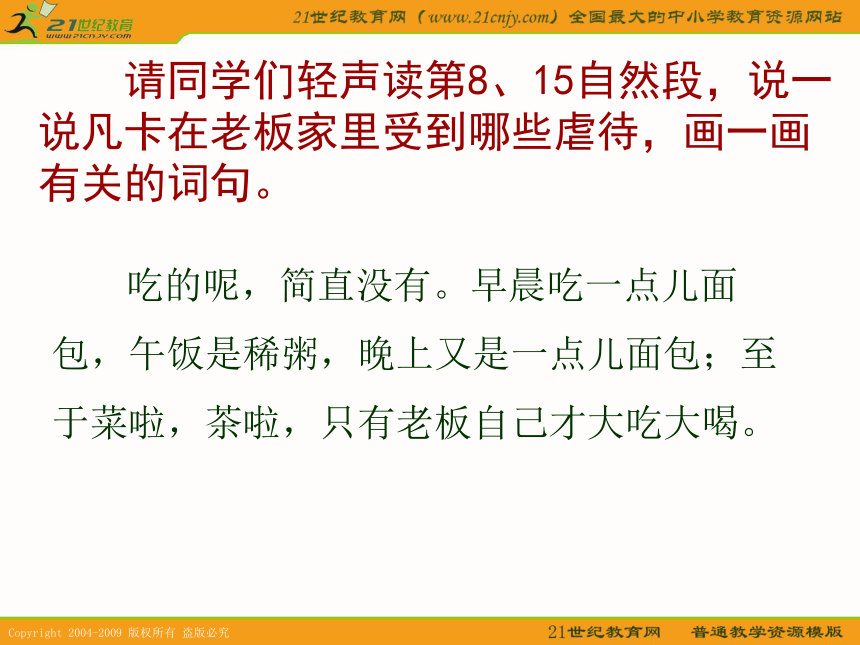 21世纪教育
www.21cnjy.com

21世纪教育网（www.21cnjy.com）全国最大的中小学教育资源网站

请同学们轻声读第8、15自然段，说一说凡卡在老板家里受到哪些虐待，画一画有关的词句。

吃的呢，简直没有。早晨吃一点儿面包，午饭是稀粥，晚上又是一点儿面包；至于菜啦，茶啦，只有老板自己才大吃大喝。

Copyright 2004-2009 版权所有 盗版必究

21世纪教育网 普通教学资源模版